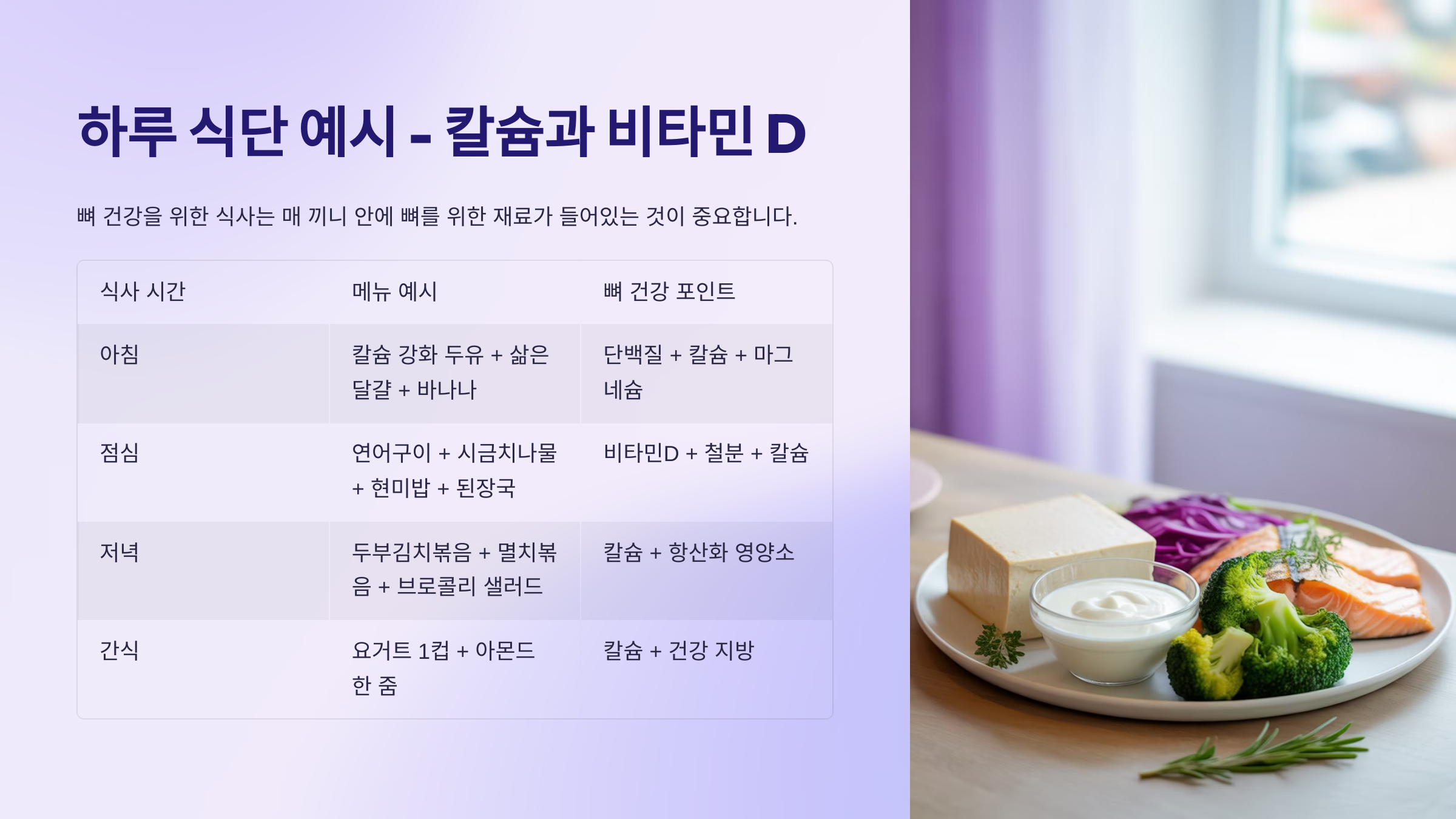 하루 식단 예시 - 칼슘과 비타민 D

뼈 건강을 위한 식사는 매 끼니 안에 뼈를 위한 재료가 들어있는 것이 중요합니다.

| 식사 시간 | 메뉴 예시 | 뼈 건강 포인트 |
|---|---|---|
| 아침 | 칼슘 강화 두유 + 삶은 달걀 + 바나나 | 단백질 + 칼슘 + 마그네슘 |
| 점심 | 연어구이 + 시금치나물 + 현미밥 + 된장국 | 비타민D + 철분 + 칼슘 |
| 저녁 | 두부김치볶음 + 멸치볶음 + 브로콜리 샐러드 | 칼슘 + 항산화 영양소 |
| 간식 | 요거트 1컵 + 아몬드 한 줌 | 칼슘 + 건강 지방 |